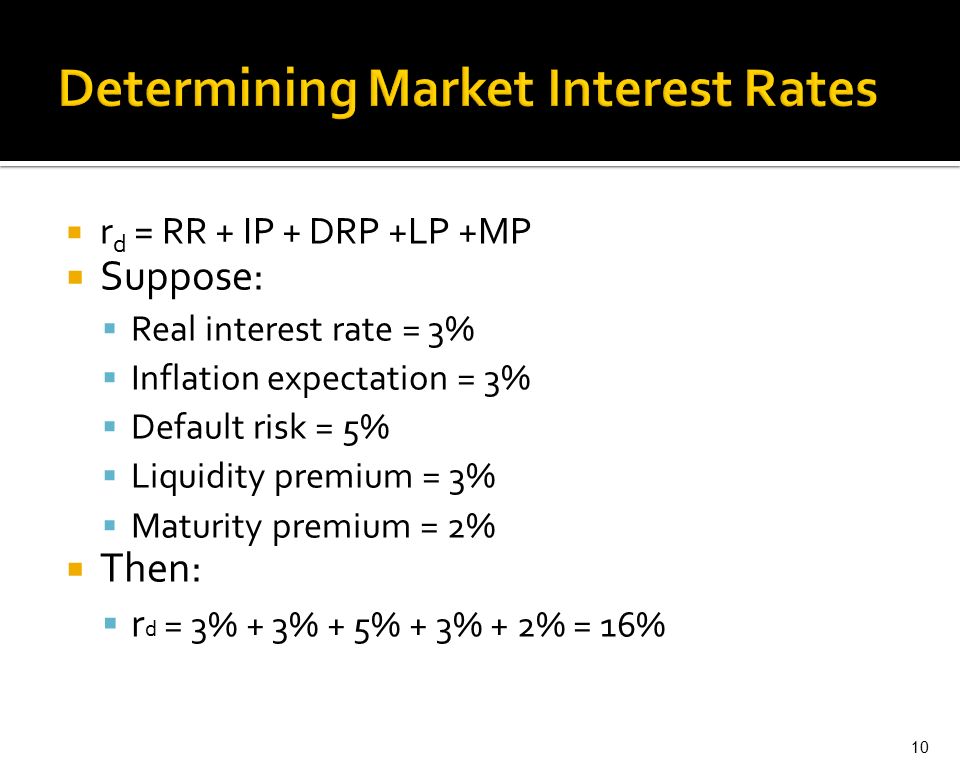 Determining Market Interest Rates

- $r_d$ = RR + IP + DRP +LP +MP
- Suppose:
  - Real interest rate = 3%
  - Inflation expectation = 3%
  - Default risk = 5%
  - Liquidity premium = 3%
  - Maturity premium = 2%
- Then:
  - $r_d$ = 3% + 3% + 5% + 3% + 2% = 16%

10